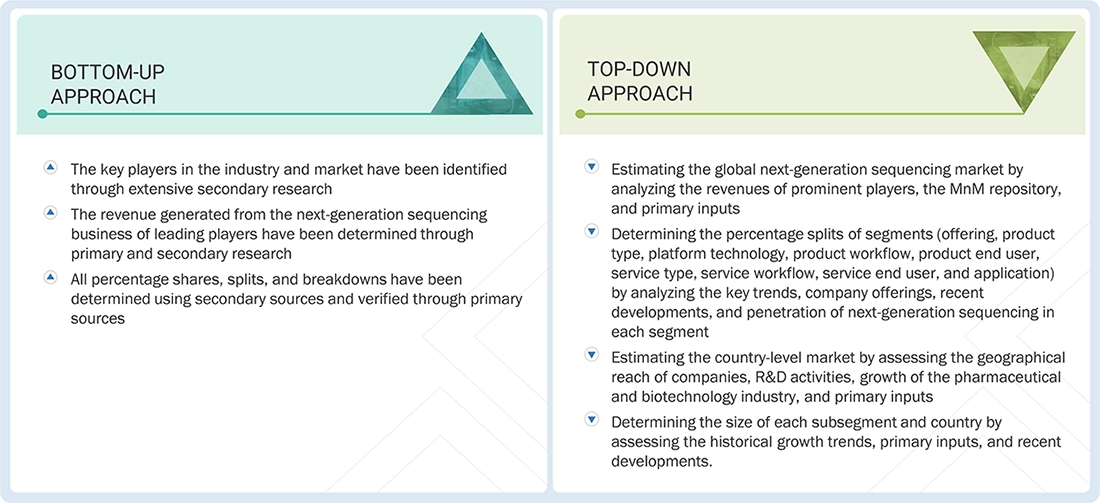 BOTTOM-UP APPROACH

The key players in the industry and market have been identified through extensive secondary research

The revenue generated from the next-generation sequencing business of leading players have been determined through primary and secondary research

All percentage shares, splits, and breakdowns have been determined using secondary sources and verified through primary sources

TOP-DOWN APPROACH

Estimating the global next-generation sequencing market by analyzing the revenues of prominent players, the MnM repository, and primary inputs

Determining the percentage splits of segments (offering, product type, platform technology, product workflow, product end user, service type, service workflow, service end user, and application) by analyzing the key trends, company offerings, recent developments, and penetration of next-generation sequencing in each segment

Estimating the country-level market by assessing the geographical reach of companies, R&D activities, growth of the pharmaceutical and biotechnology industry, and primary inputs

Determining the size of each subsegment and country by assessing the historical growth trends, primary inputs, and recent developments.